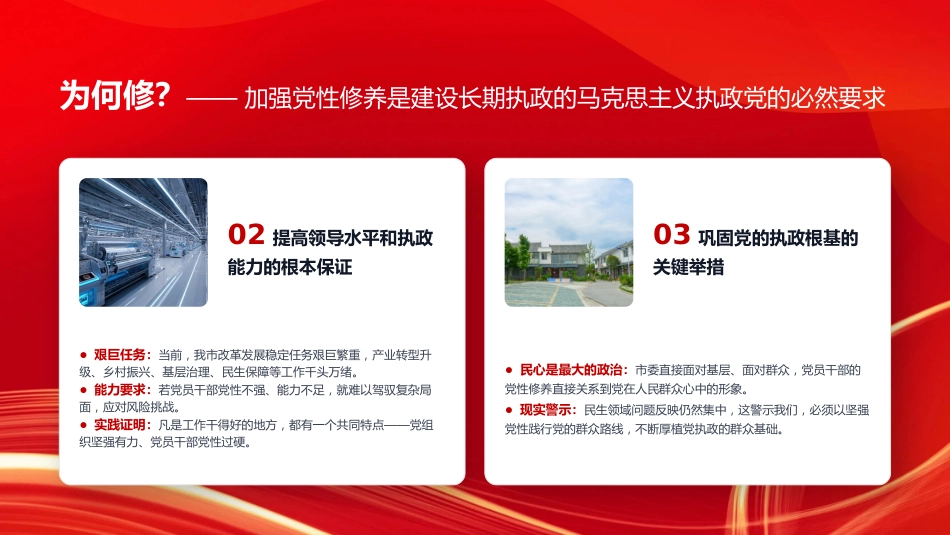 为何修？—— 加强党性修养是建设长期执政的马克思主义执政党的必然要求

02 提高领导水平和执政能力的根本保证

● 艰巨任务：当前，我市改革发展稳定任务艰巨繁重，产业转型升级、乡村振兴、基层治理、民生保障等工作千头万绪。
● 能力要求：若党员干部党性不强、能力不足，就难以驾驭复杂局面，应对风险挑战。
● 实践证明：凡是工作干得好的地方，都有一个共同特点——党组织坚强有力、党员干部党性过硬。

03 巩固党的执政根基的关键举措

● 民心是最大的政治：市委直接面对基层、面对群众，党员干部的党性修养直接关系到党在人民群众心中的形象。
● 现实警示：民生领域问题反映仍然集中，这警示我们，必须以坚强党性践行党的群众路线，不断厚植党执政的群众基础。